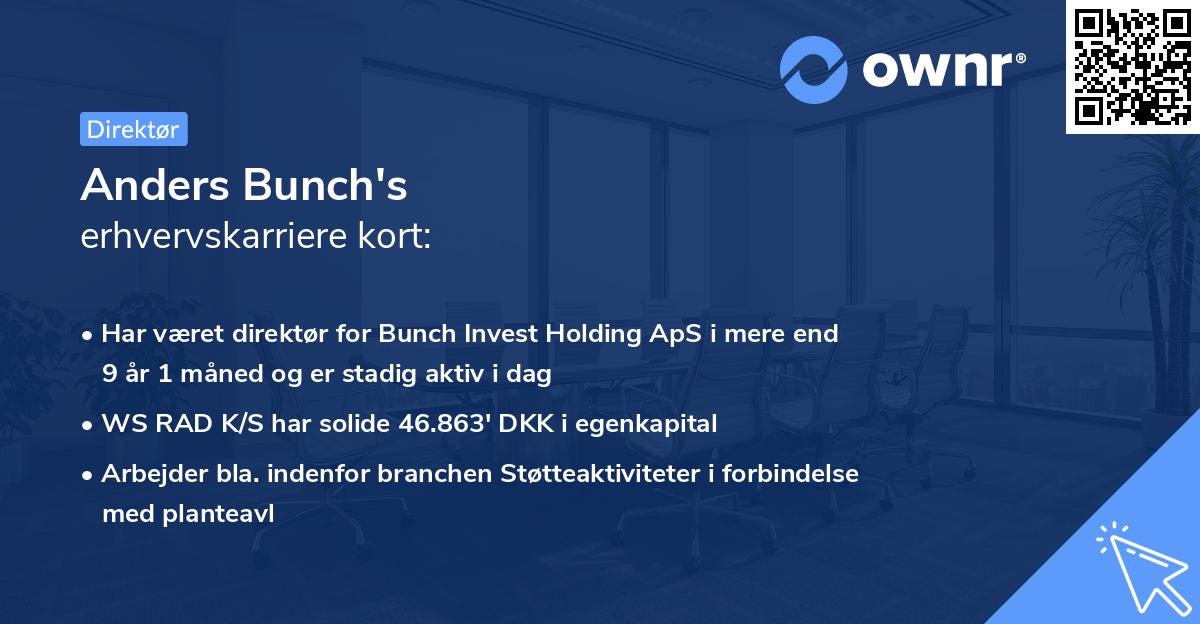 ownr®

Direktør

Anders Bunch's
erhvervskarriere kort:

• Har været direktør for Bunch Invest Holding ApS i mere end 9 år 1 måned og er stadig aktiv i dag

• WS RAD K/S har solide 46.863' DKK i egenkapital

• Arbejder bla. indenfor branchen Støtteaktiviteter i forbindelse med planteavl